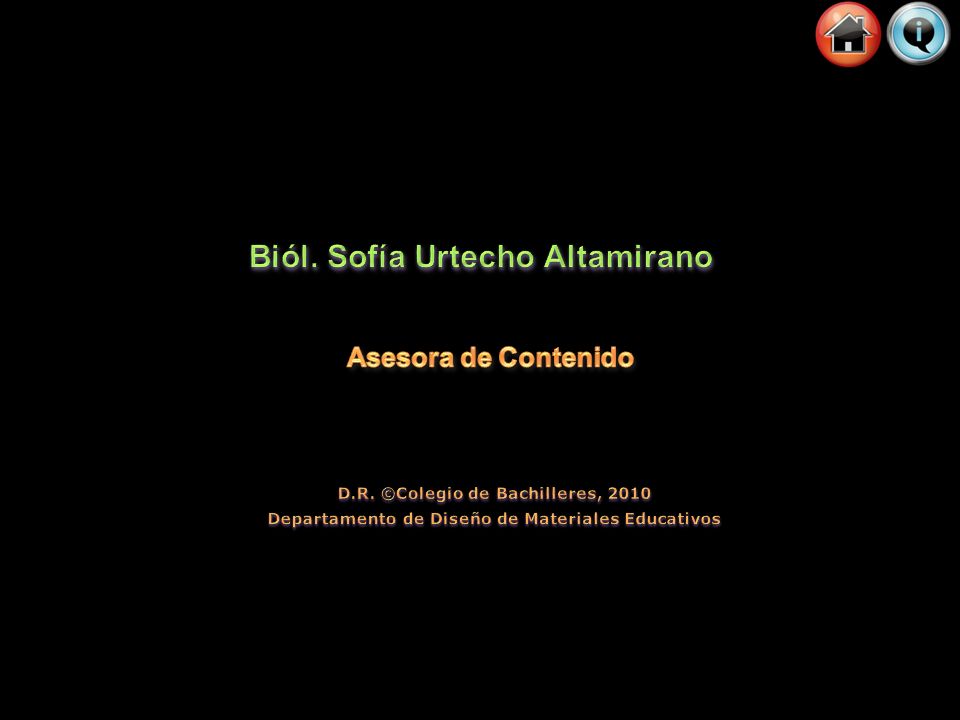 Biól. Sofía Urtecho Altamirano

Asesora de Contenido

D.R. ©Colegio de Bachilleres, 2010
Departamento de Diseño de Materiales Educativos